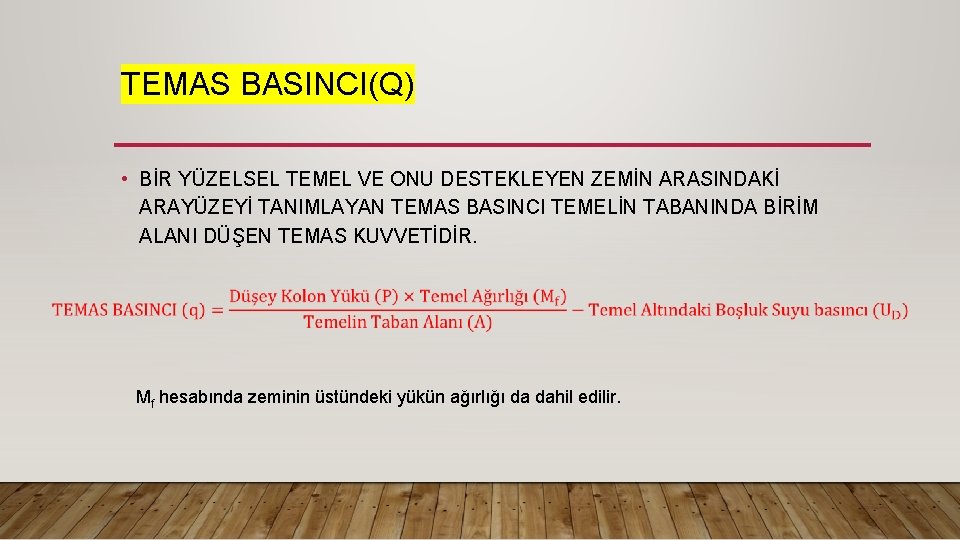 TEMAS BASINCI(Q)

• BİR YÜZELSEL TEMEL VE ONU DESTEKLEYEN ZEMİN ARASINDAKİ ARAYÜZEYİ TANIMLAYAN TEMAS BASINCI TEMELİN TABANINDA BİRİM ALANI DÜŞEN TEMAS KUVVETİDİR.

$\text{TEMAS BASINCI (q)} = \frac{\text{Düşey Kolon Yükü (P)} \times \text{Temel Ağırlığı } (M_f)}{\text{Temelin Taban Alanı (A)}} - \text{Temel Altındaki Boşluk Suyu basıncı } (U_D)$

$M_f$ hesabında zeminin üstündeki yükün ağırlığı da dahil edilir.